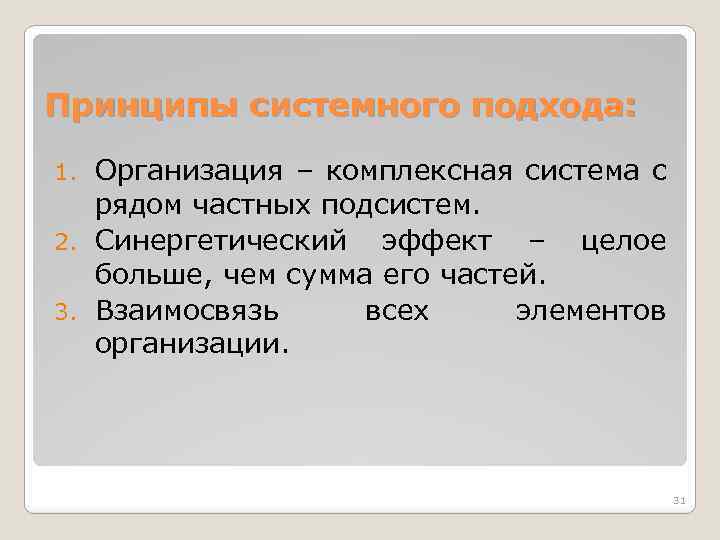 Принципы системного подхода:

1. Организация – комплексная система с рядом частных подсистем.
2. Синергетический эффект – целое больше, чем сумма его частей.
3. Взаимосвязь всех элементов организации.

31